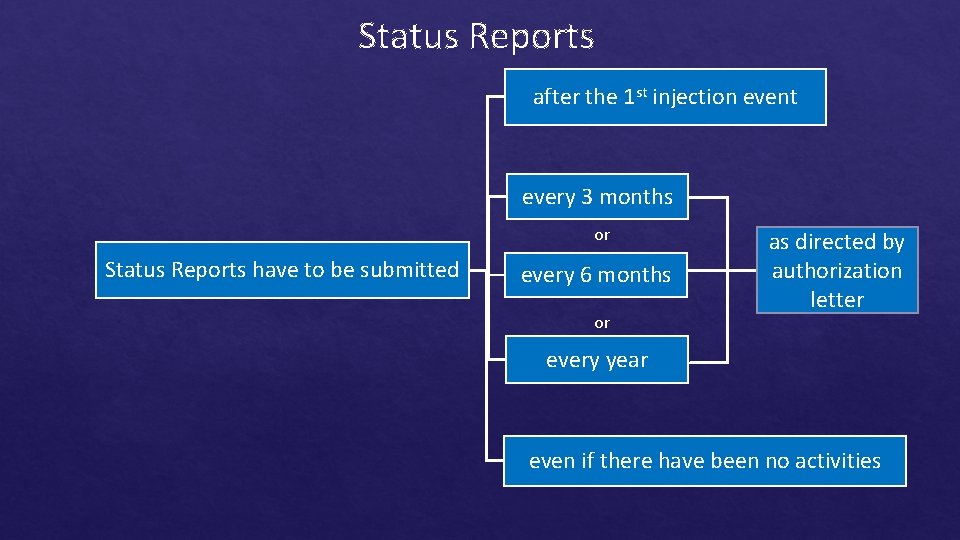 Status Reports

Status Reports have to be submitted

after the 1$^{st}$ injection event

every 3 months

or

every 6 months

or

every year

as directed by authorization letter

even if there have been no activities